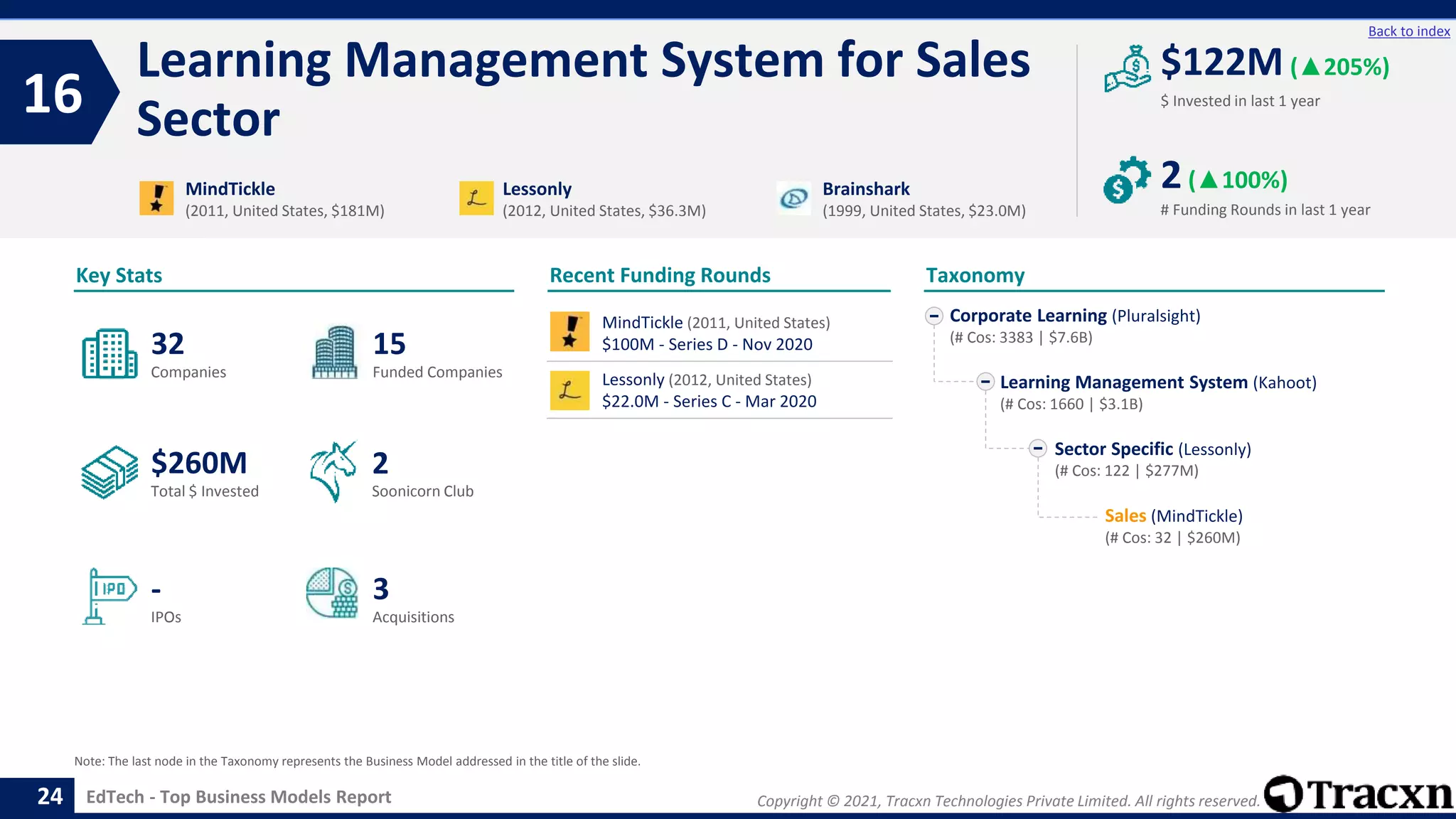 Back to index

16

Learning Management System for Sales Sector

$122M (▲205%)
$ Invested in last 1 year

2 (▲100%)
# Funding Rounds in last 1 year

MindTickle
(2011, United States, $181M)

Lessonly
(2012, United States, $36.3M)

Brainshark
(1999, United States, $23.0M)

Key Stats

32
Companies

15
Funded Companies

$260M
Total $ Invested

2
Soonicorn Club

IPO

-
IPOs

3
Acquisitions

Recent Funding Rounds

MindTickle (2011, United States)
$100M - Series D - Nov 2020

Lessonly (2012, United States)
$22.0M - Series C - Mar 2020

Taxonomy

Corporate Learning (Pluralsight)
(# Cos: 3383 | $7.6B)

Learning Management System (Kahoot)
(# Cos: 1660 | $3.1B)

Sector Specific (Lessonly)
(# Cos: 122 | $277M)

Sales (MindTickle)
(# Cos: 32 | $260M)

Note: The last node in the Taxonomy represents the Business Model addressed in the title of the slide.

24 EdTech - Top Business Models Report

Copyright © 2021, Tracxn Technologies Private Limited. All rights reserved.

Tracxn